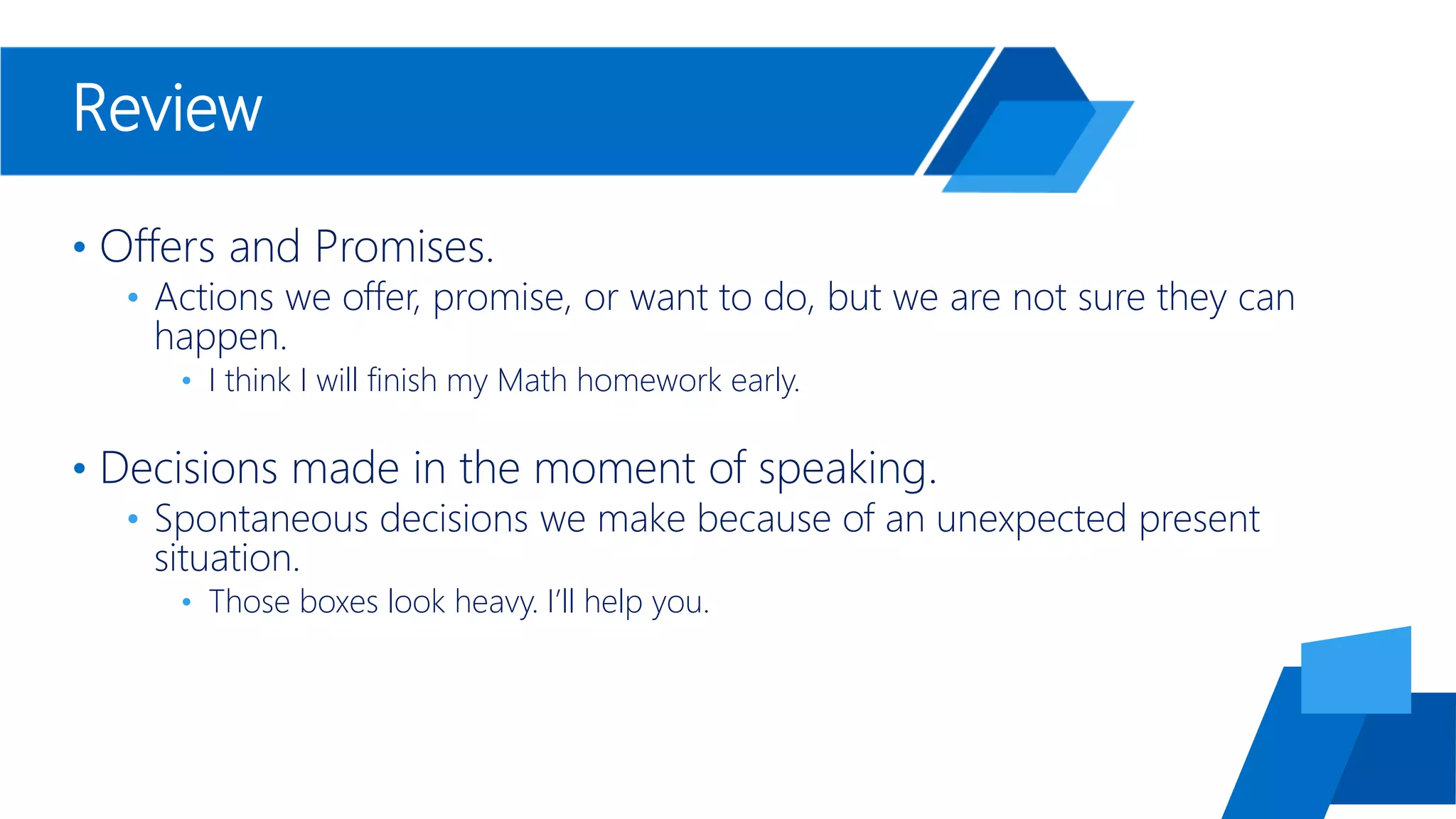 Review

• Offers and Promises.
  • Actions we offer, promise, or want to do, but we are not sure they can happen.
    • I think I will finish my Math homework early.

• Decisions made in the moment of speaking.
  • Spontaneous decisions we make because of an unexpected present situation.
    • Those boxes look heavy. I'll help you.